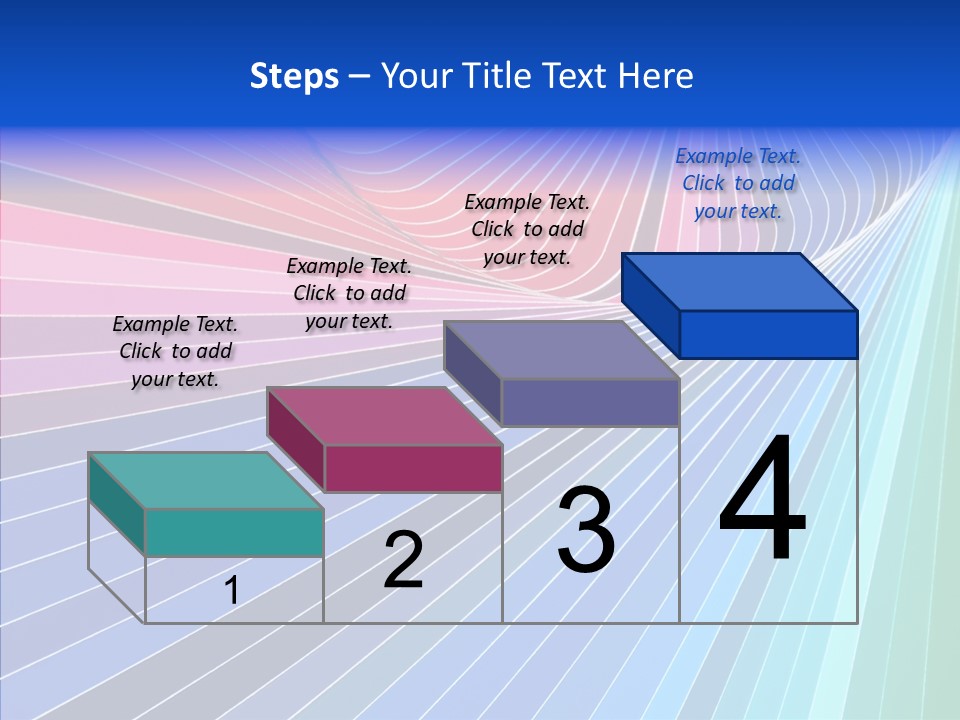 Steps – Your Title Text Here

Example Text. Click to add your text.

Example Text. Click to add your text.

Example Text. Click to add your text.

Example Text. Click to add your text.

1

2

3

4